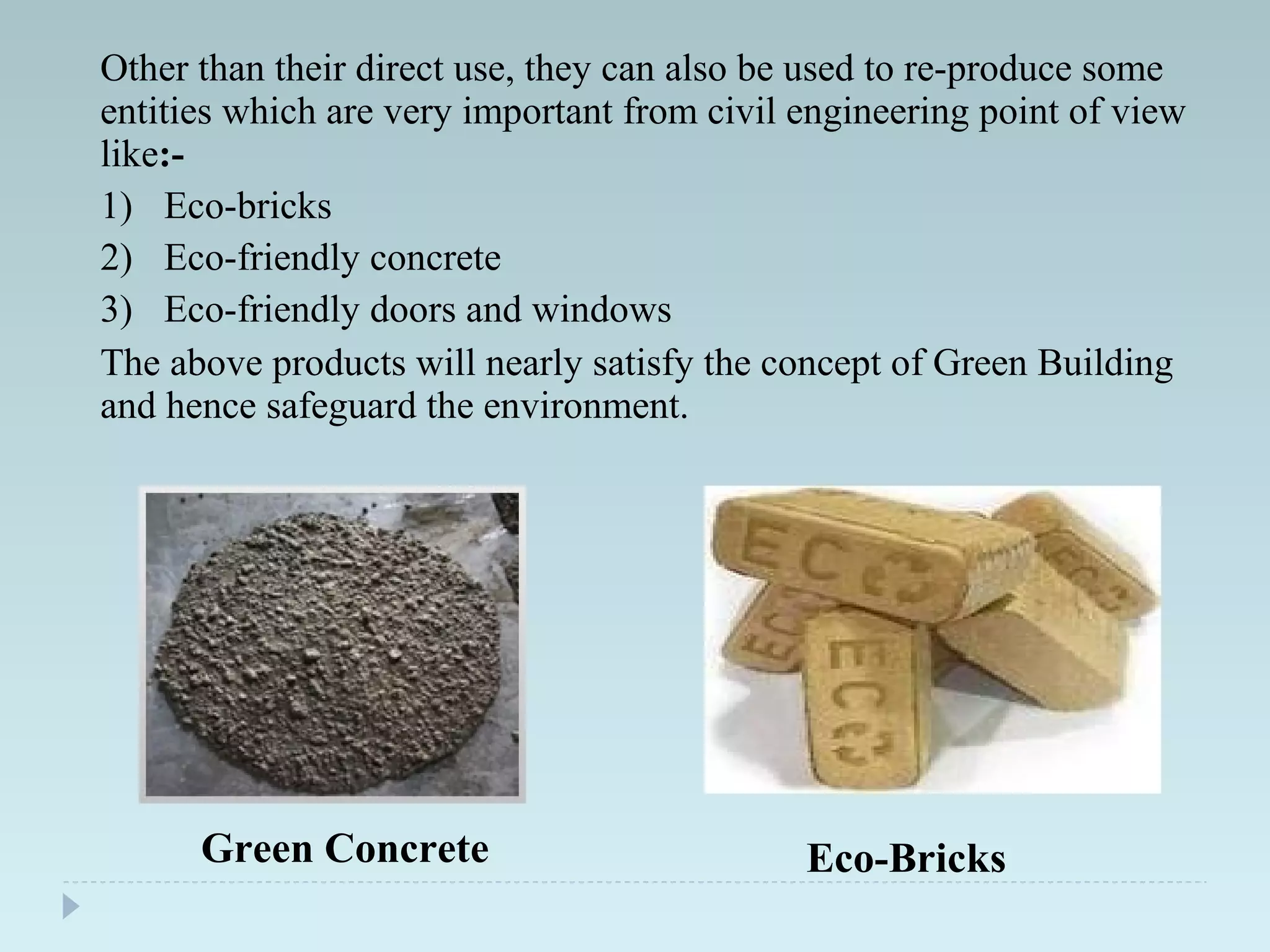 Other than their direct use, they can also be used to re-produce some entities which are very important from civil engineering point of view like:-

1) Eco-bricks
2) Eco-friendly concrete
3) Eco-friendly doors and windows

The above products will nearly satisfy the concept of Green Building and hence safeguard the environment.

ECO
ECO
ECO
ECO

Green Concrete

Eco-Bricks